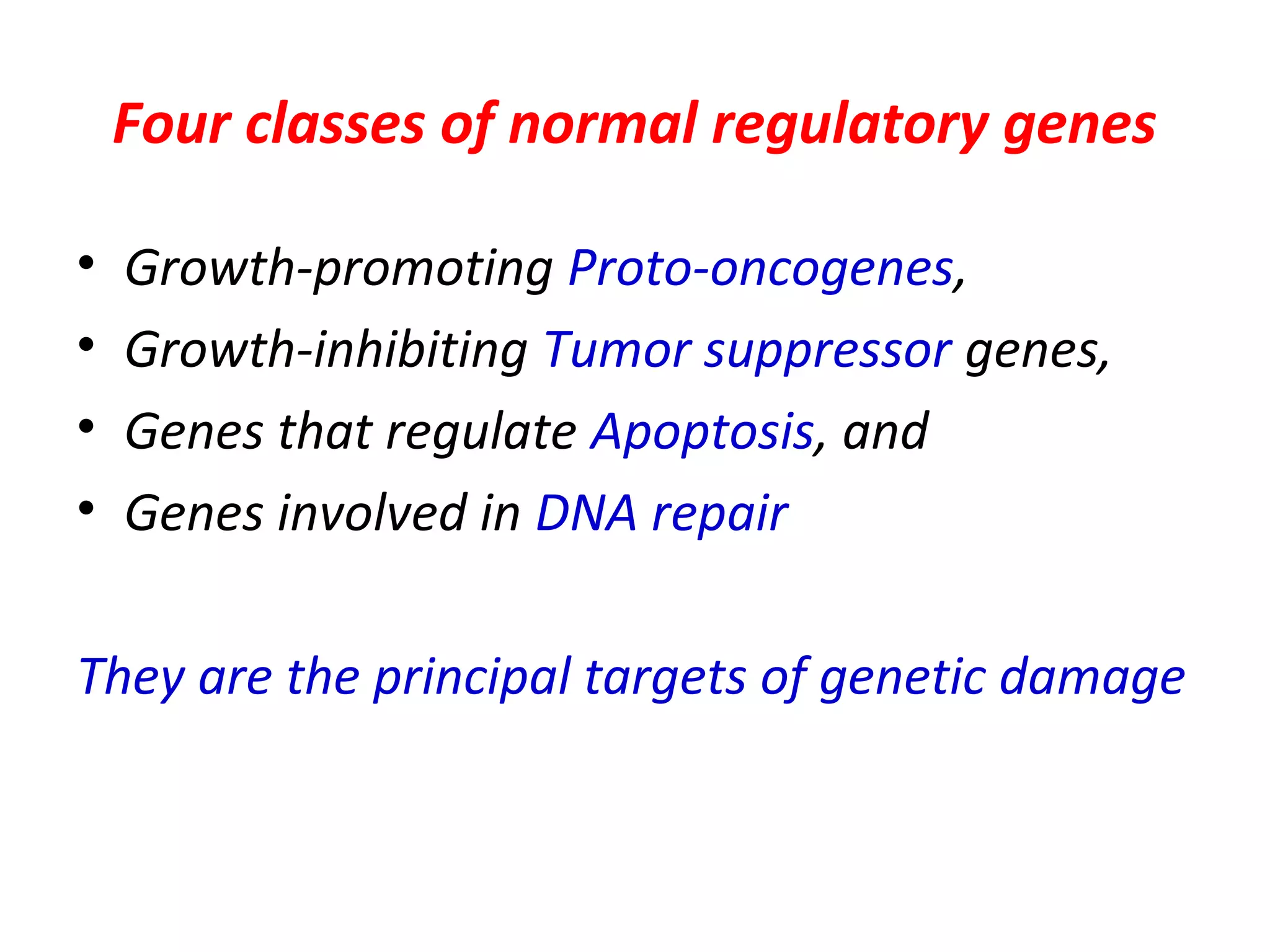 Four classes of normal regulatory genes

• Growth-promoting Proto-oncogenes,
• Growth-inhibiting Tumor suppressor genes,
• Genes that regulate Apoptosis, and
• Genes involved in DNA repair

They are the principal targets of genetic damage